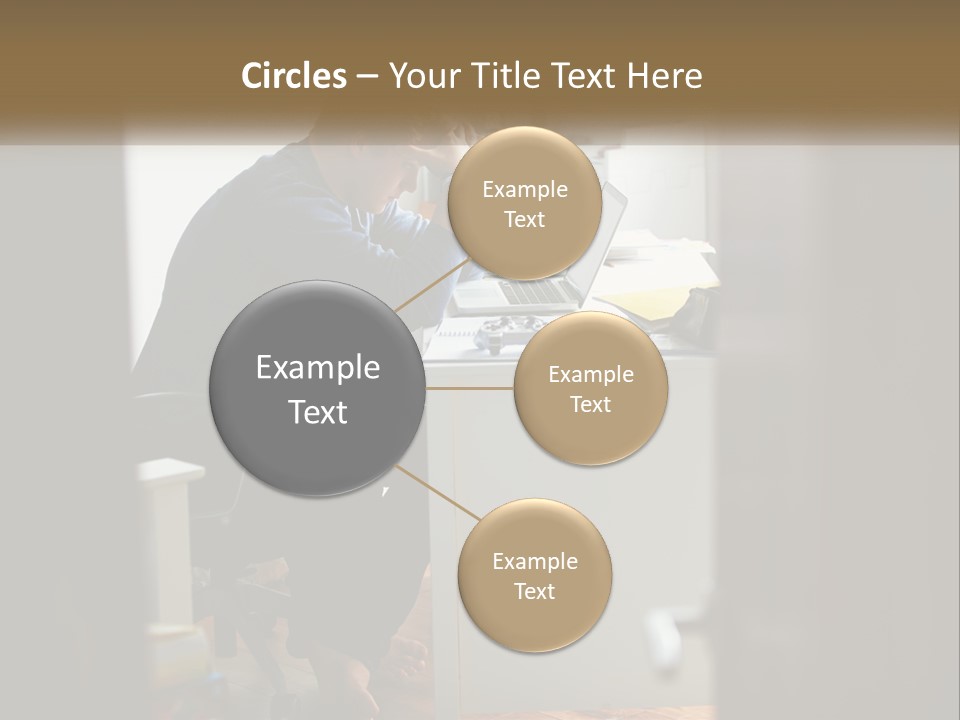 Circles – Your Title Text Here

Example Text

Example Text

Example Text

Example Text